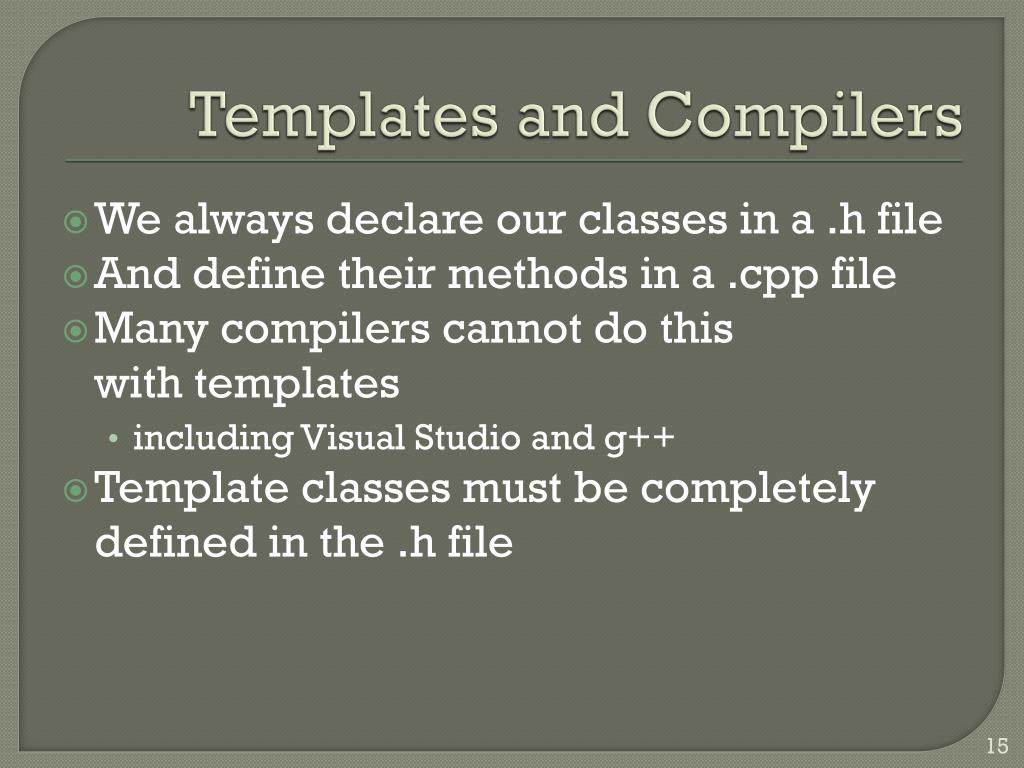 Templates and Compilers

We always declare our classes in a .h file

And define their methods in a .cpp file

Many compilers cannot do this with templates

• including Visual Studio and g++

Template classes must be completely defined in the .h file

15